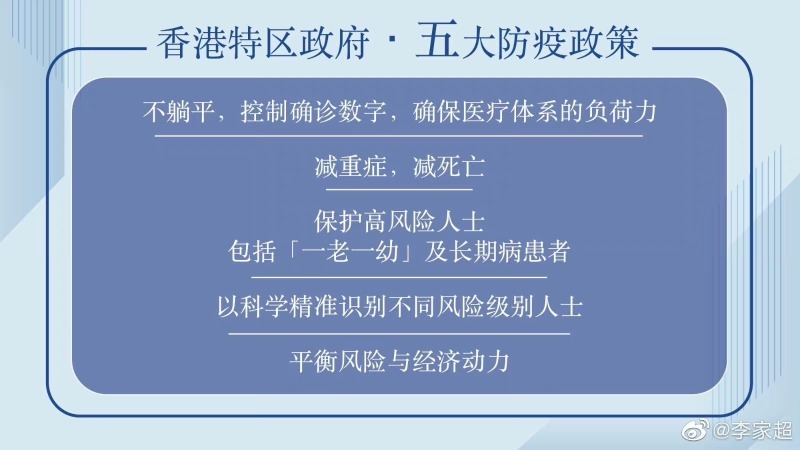 香港特区政府 · 五大防疫政策

不躺平，控制确诊数字，确保医疗体系的负荷力

减重症，减死亡

保护高风险人士
包括「一老一幼」及长期病患者

以科学精准识别不同风险级别人士

平衡风险与经济动力

@李家超